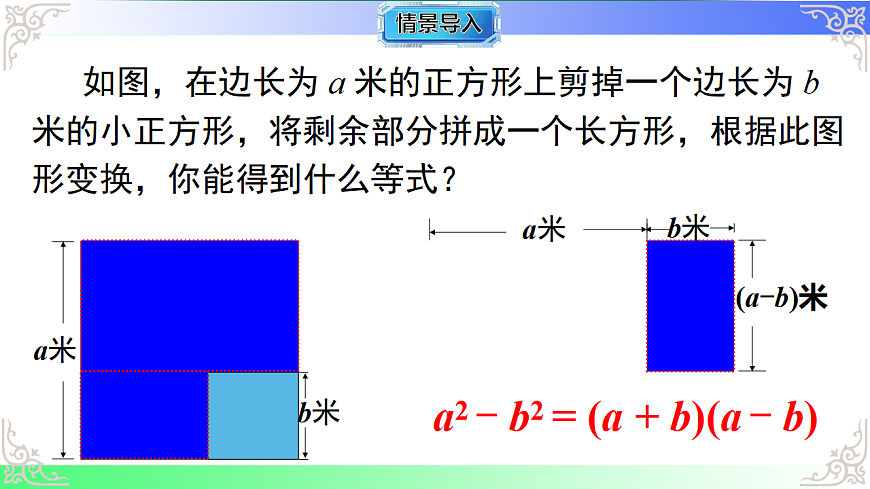 情景导入

如图，在边长为 $a$ 米的正方形上剪掉一个边长为 $b$ 米的小正方形，将剩余部分拼成一个长方形，根据此图形变换，你能得到什么等式？

$a$米

$b$米

$a$米

$b$米

$(a-b)$米

$a^2 - b^2 = (a + b)(a - b)$